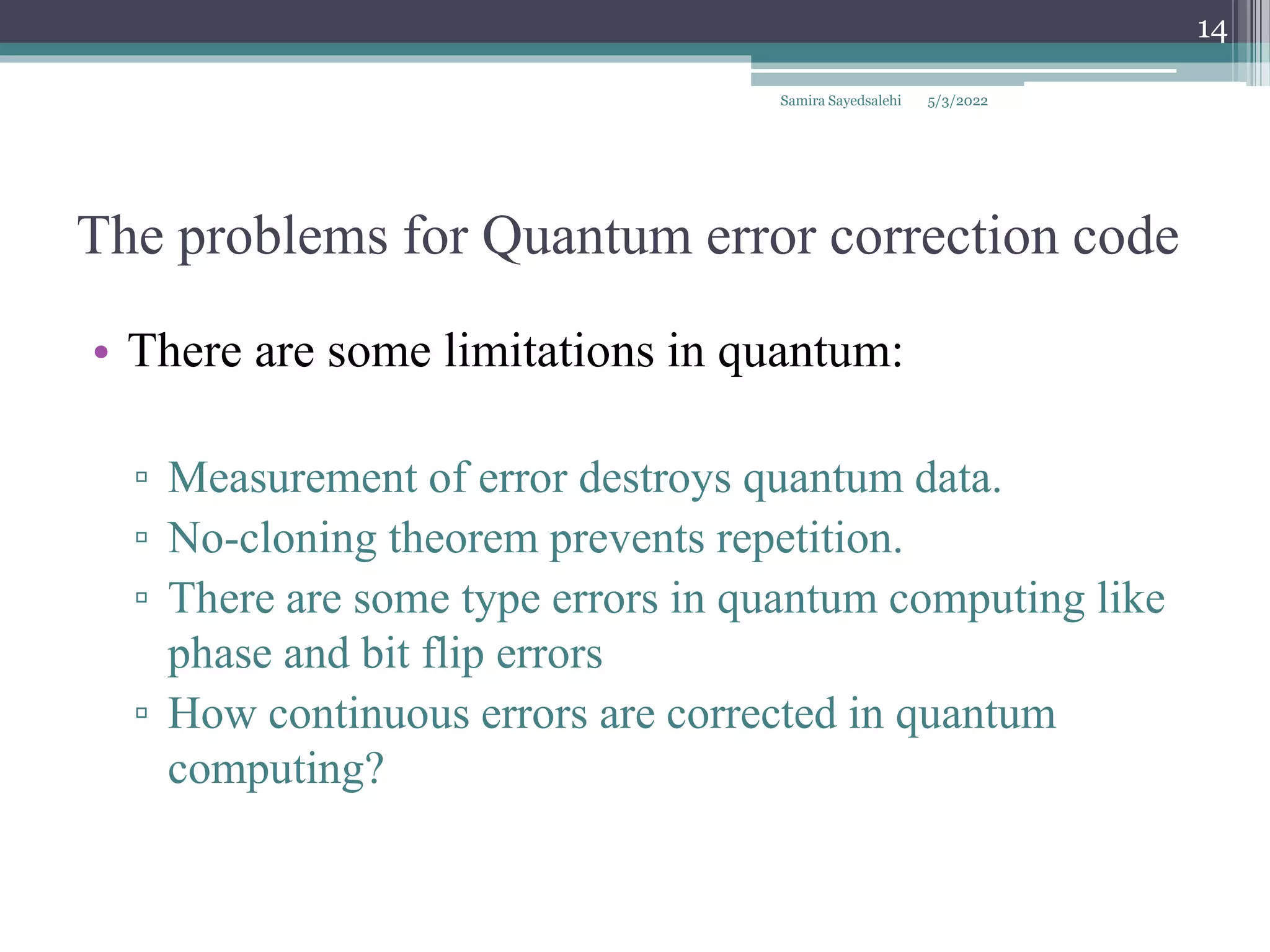 14

Samira Sayedsalehi 5/3/2022

The problems for Quantum error correction code

• There are some limitations in quantum:

▫ Measurement of error destroys quantum data.
▫ No-cloning theorem prevents repetition.
▫ There are some type errors in quantum computing like phase and bit flip errors
▫ How continuous errors are corrected in quantum computing?